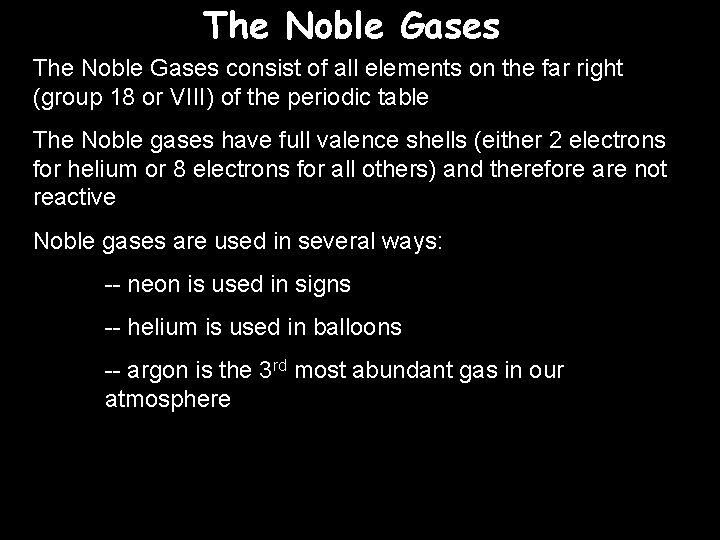 The Noble Gases

The Noble Gases consist of all elements on the far right (group 18 or VIII) of the periodic table

The Noble gases have full valence shells (either 2 electrons for helium or 8 electrons for all others) and therefore are not reactive

Noble gases are used in several ways:

-- neon is used in signs

-- helium is used in balloons

-- argon is the 3$^{rd}$ most abundant gas in our atmosphere